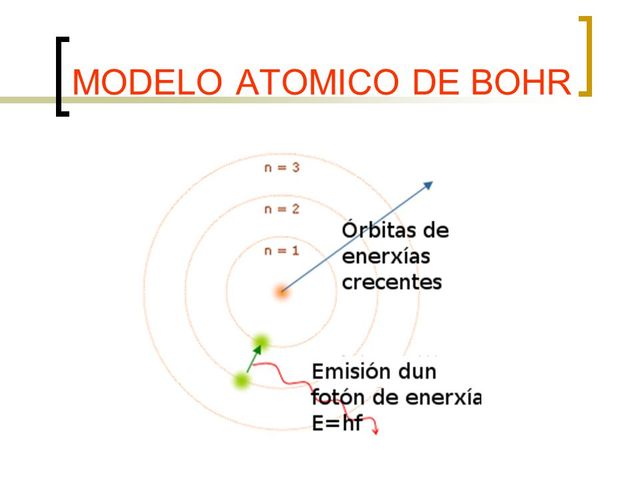 MODELO ATOMICO DE BOHR

n = 3

n = 2

n = 1

Órbitas de enerxías crecentes

Emisión dun fotón de enerxía E=hf